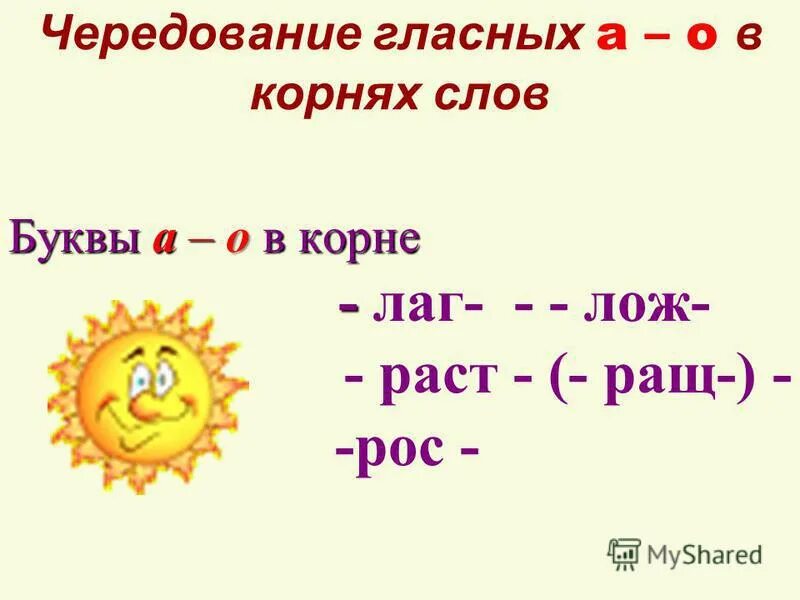 Чередование гласных а – о в корнях слов

Буквы а – о в корне

- лаг- - - лож-

- раст - (- ращ-) -

-рос -

MyShared